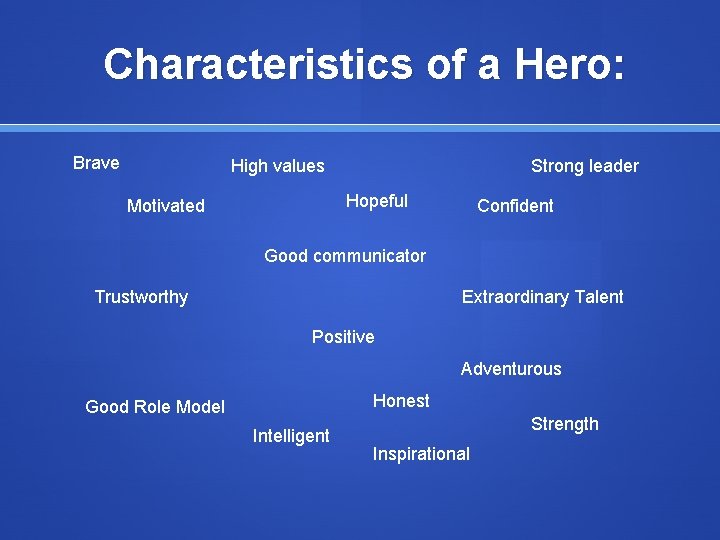 Characteristics of a Hero:

Brave

High values

Strong leader

Motivated

Hopeful

Confident

Good communicator

Trustworthy

Extraordinary Talent

Positive

Adventurous

Good Role Model

Honest

Strength

Intelligent

Inspirational